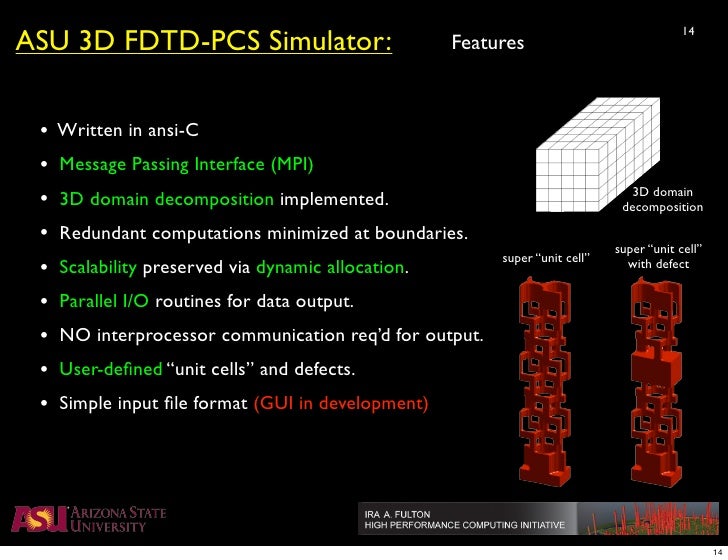 ASU 3D FDTD-PCS Simulator: Features

14

• Written in ansi-C
• Message Passing Interface (MPI)
• 3D domain decomposition implemented.
• Redundant computations minimized at boundaries.
• Scalability preserved via dynamic allocation.
• Parallel I/O routines for data output.
• NO interprocessor communication req'd for output.
• User-defined "unit cells" and defects.
• Simple input file format (GUI in development)

3D domain decomposition

super "unit cell"

super "unit cell" with defect

ASU ARIZONA STATE UNIVERSITY

IRA A. FULTON
HIGH PERFORMANCE COMPUTING INITIATIVE

14